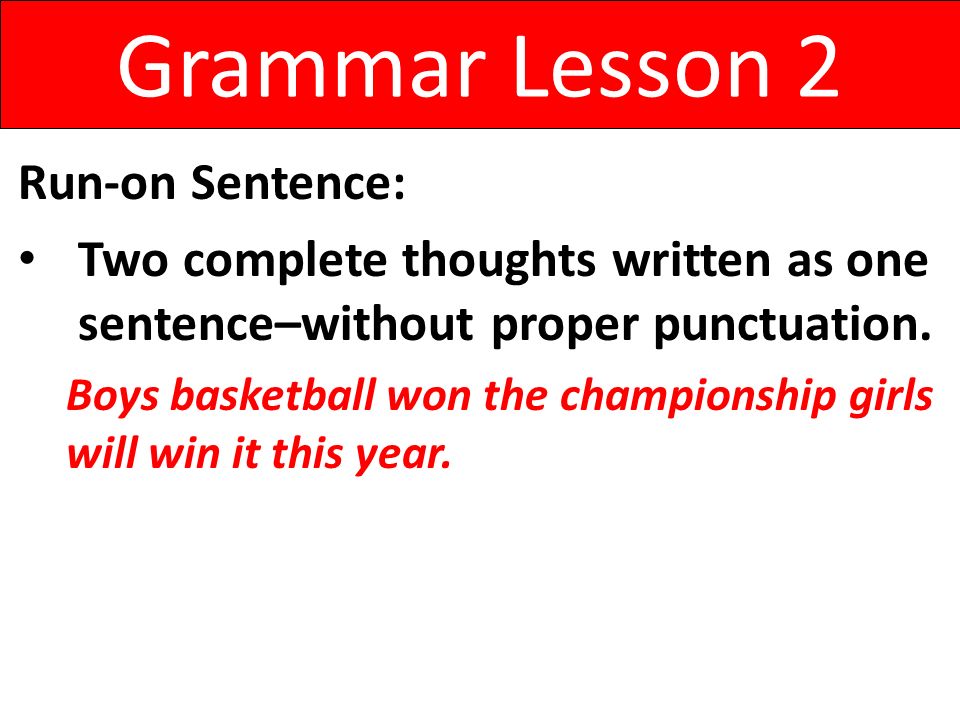 Grammar Lesson 2

Run-on Sentence:

• Two complete thoughts written as one sentence–without proper punctuation.

Boys basketball won the championship girls will win it this year.